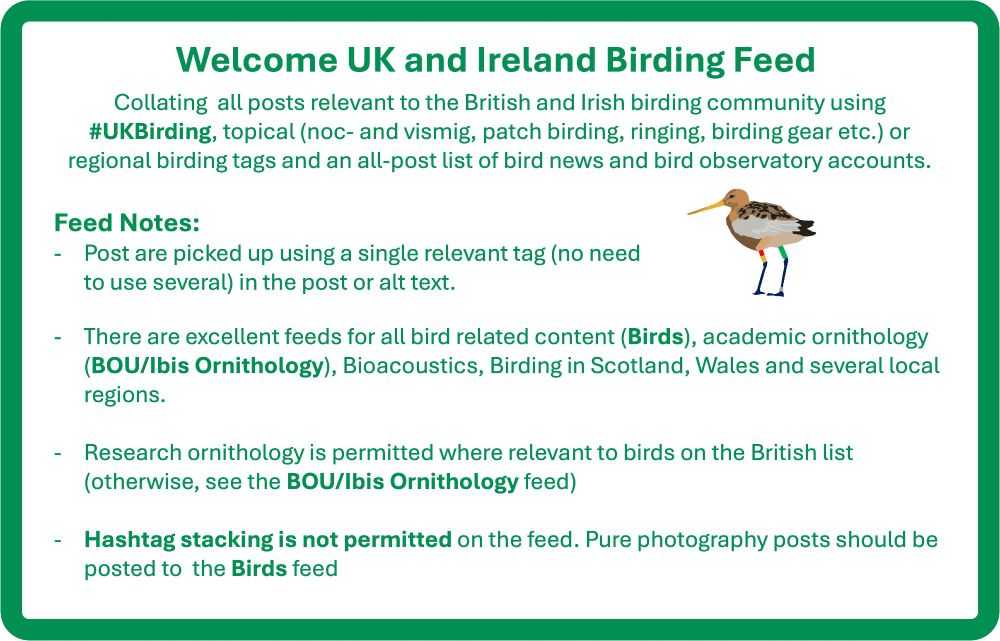 Welcome UK and Ireland Birding Feed

Collating all posts relevant to the British and Irish birding community using #UKBirding, topical (noc- and vismig, patch birding, ringing, birding gear etc.) or regional birding tags and an all-post list of bird news and bird observatory accounts.

Feed Notes:
- Post are picked up using a single relevant tag (no need to use several) in the post or alt text.

- There are excellent feeds for all bird related content (Birds), academic ornithology (BOU/Ibis Ornithology), Bioacoustics, Birding in Scotland, Wales and several local regions.

- Research ornithology is permitted where relevant to birds on the British list (otherwise, see the BOU/Ibis Ornithology feed)

- Hashtag stacking is not permitted on the feed. Pure photography posts should be posted to the Birds feed